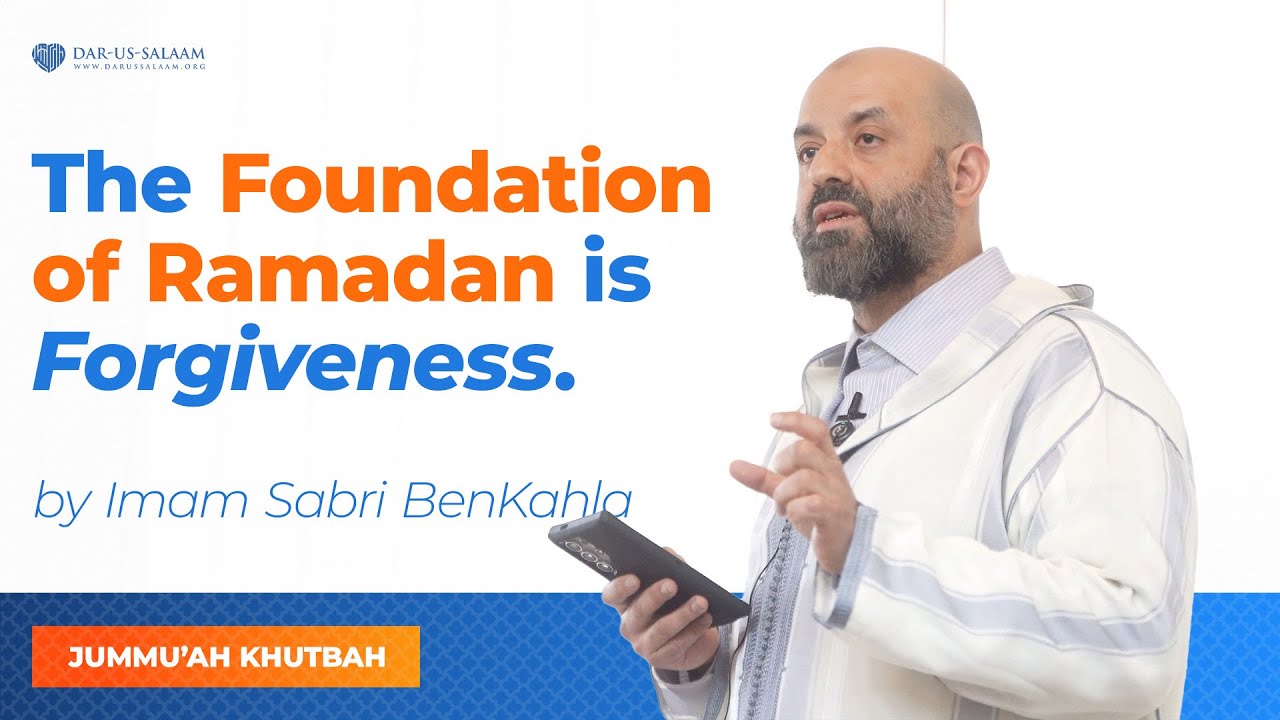 DAR-US-SALAAM
WWW.DARUSSALAAM.ORG

The Foundation of Ramadan is Forgiveness.

by Imam Sabri BenKahla

JUMMU'AH KHUTBAH